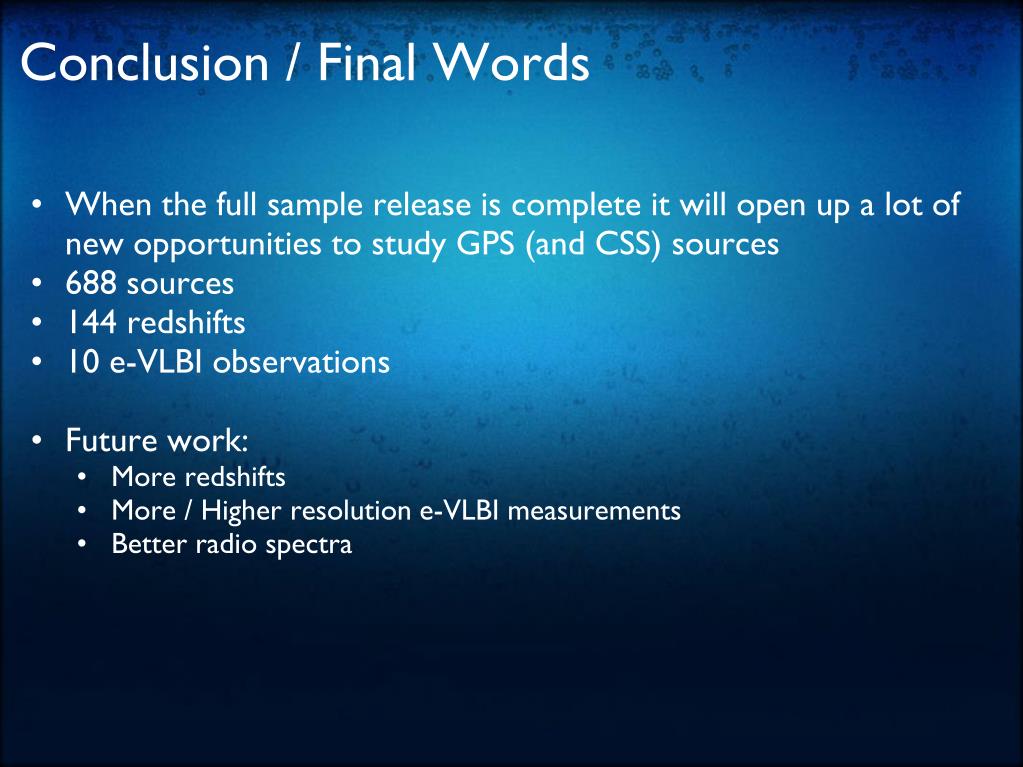 Conclusion / Final Words

• When the full sample release is complete it will open up a lot of new opportunities to study GPS (and CSS) sources
• 688 sources
• 144 redshifts
• 10 e-VLBI observations

• Future work:
  • More redshifts
  • More / Higher resolution e-VLBI measurements
  • Better radio spectra